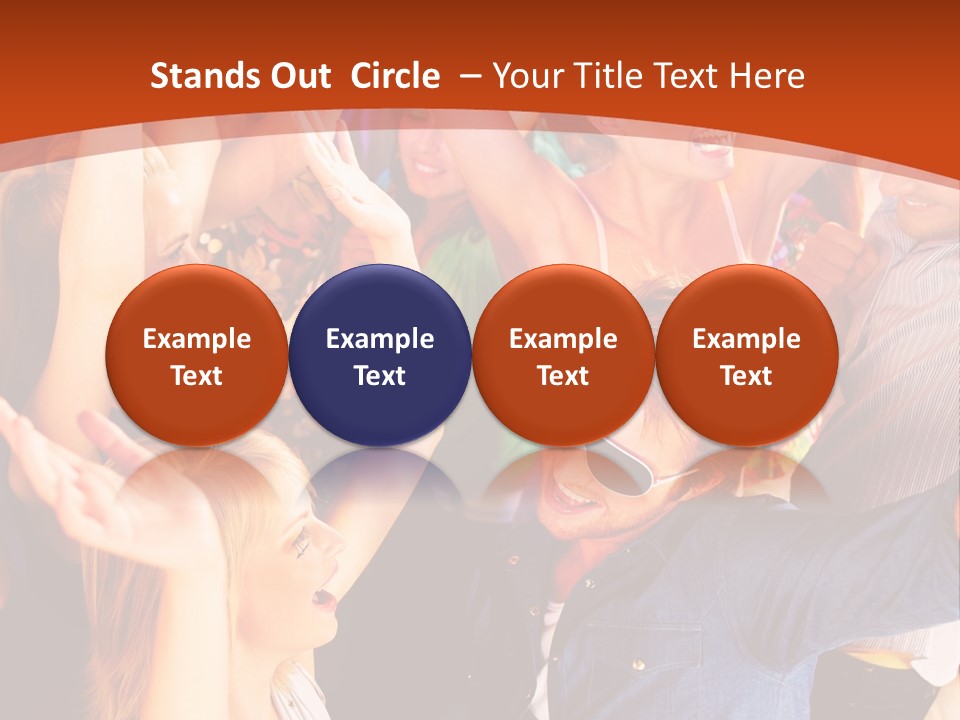 Stands Out Circle – Your Title Text Here

Example Text

Example Text

Example Text

Example Text